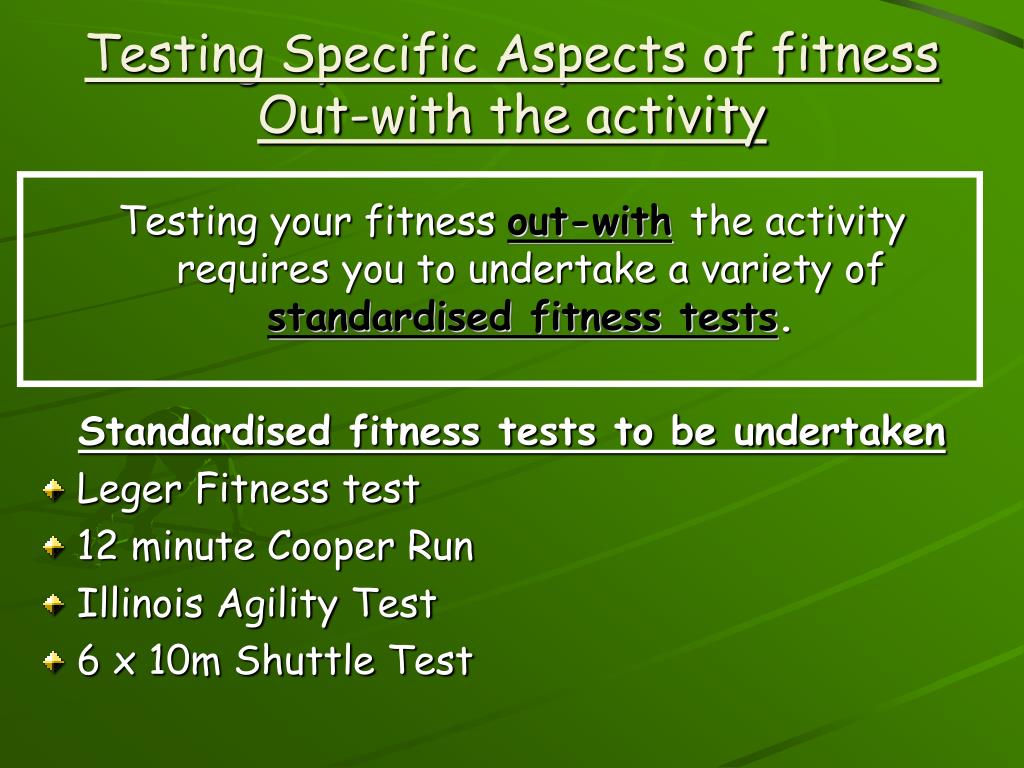 Testing Specific Aspects of fitness Out-with the activity

Testing your fitness out-with the activity requires you to undertake a variety of standardised fitness tests.

Standardised fitness tests to be undertaken
Leger Fitness test
12 minute Cooper Run
Illinois Agility Test
6 x 10m Shuttle Test